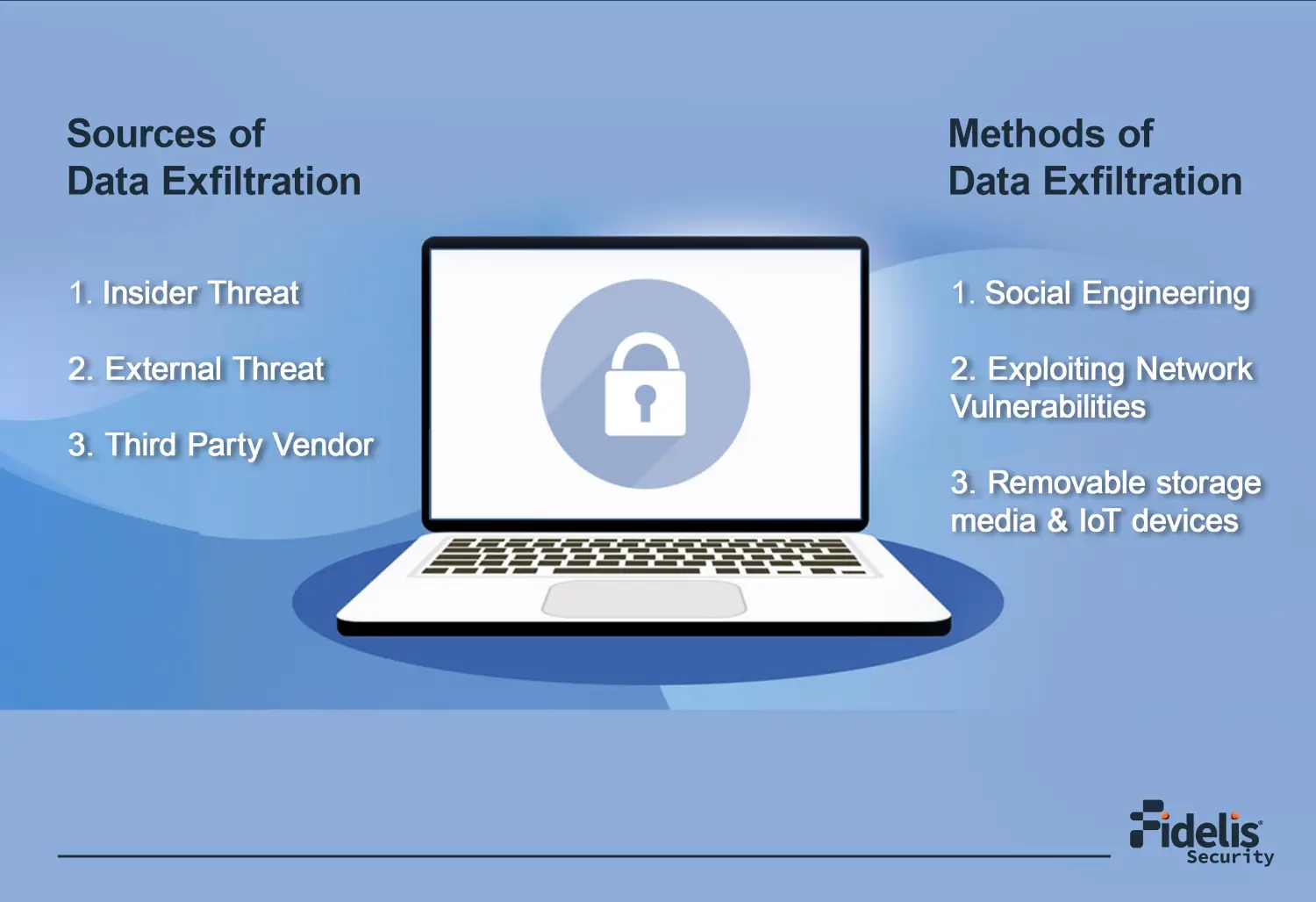 Sources of
Data Exfiltration

1. Insider Threat

2. External Threat

3. Third Party Vendor

Methods of
Data Exfiltration

1. Social Engineering

2. Exploiting Network Vulnerabilities

3. Removable storage media & IoT devices

Fidelis Security